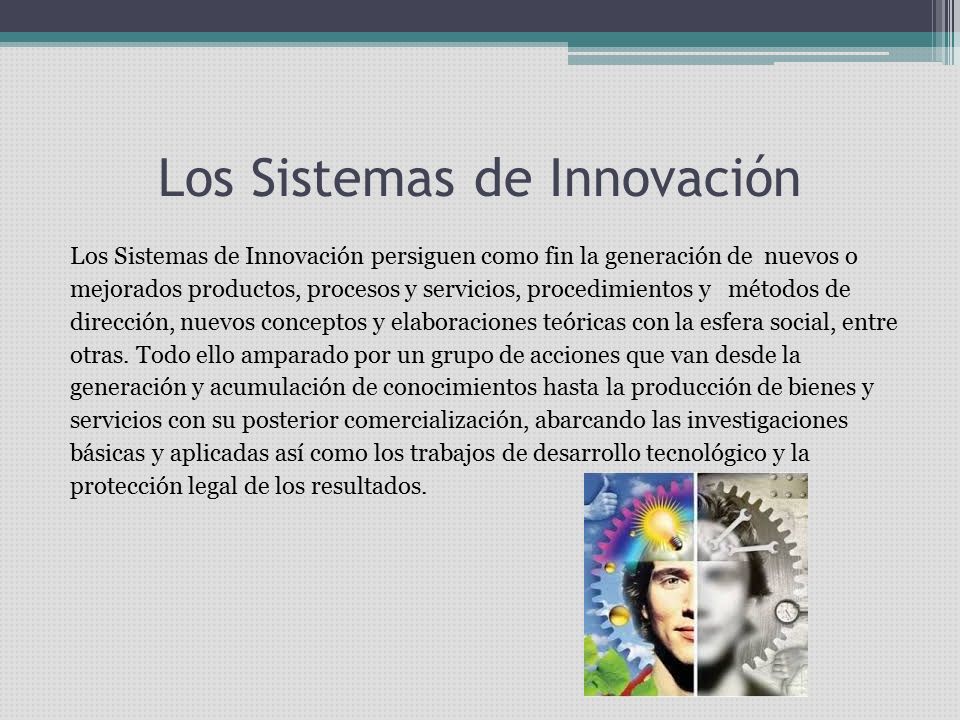 Los Sistemas de Innovación

Los Sistemas de Innovación persiguen como fin la generación de nuevos o mejorados productos, procesos y servicios, procedimientos y métodos de dirección, nuevos conceptos y elaboraciones teóricas con la esfera social, entre otras. Todo ello amparado por un grupo de acciones que van desde la generación y acumulación de conocimientos hasta la producción de bienes y servicios con su posterior comercialización, abarcando las investigaciones básicas y aplicadas así como los trabajos de desarrollo tecnológico y la protección legal de los resultados.